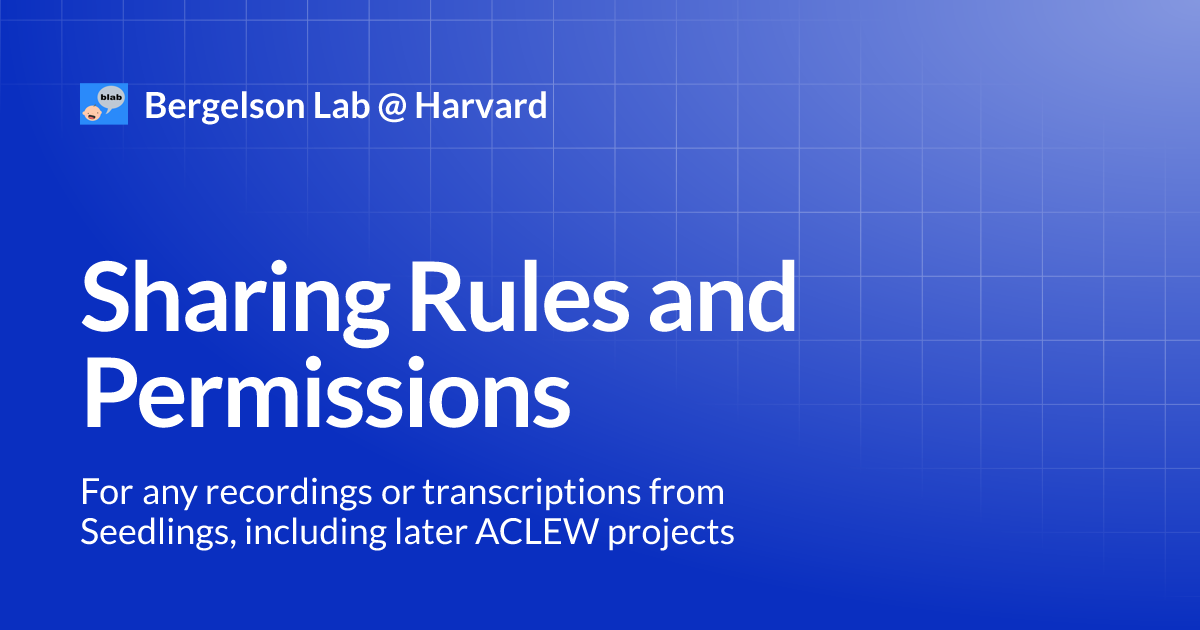 blab

Bergelson Lab @ Harvard

Sharing Rules and Permissions

For any recordings or transcriptions from Seedlings, including later ACLEW projects